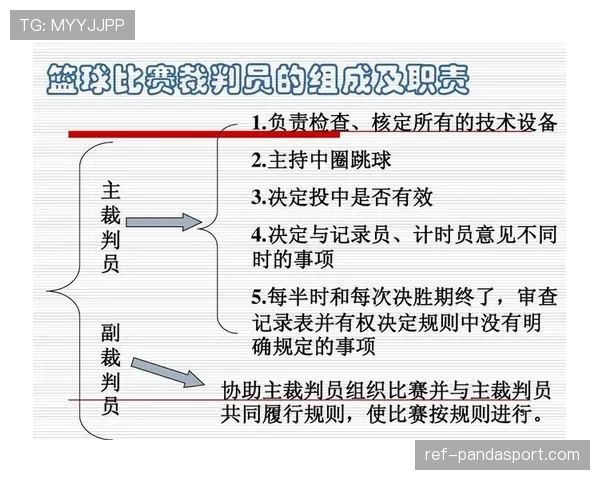 TG: MYYJJPP

篮球比赛裁判员的组成及职责

主裁判员

1.负责检查、核定所有的技术设备

2.主持中圈跳球

3.决定投中是否有效

4.决定与记录员、计时员意见不同时的事项

5.每半时和每次决胜期终了，审查记录表并有权决定规则中没有明确规定的事项

副裁判员

协助主裁判员组织比赛并与主裁判员共同履行规则，使比赛按规则进行。

ref-pandasport.com